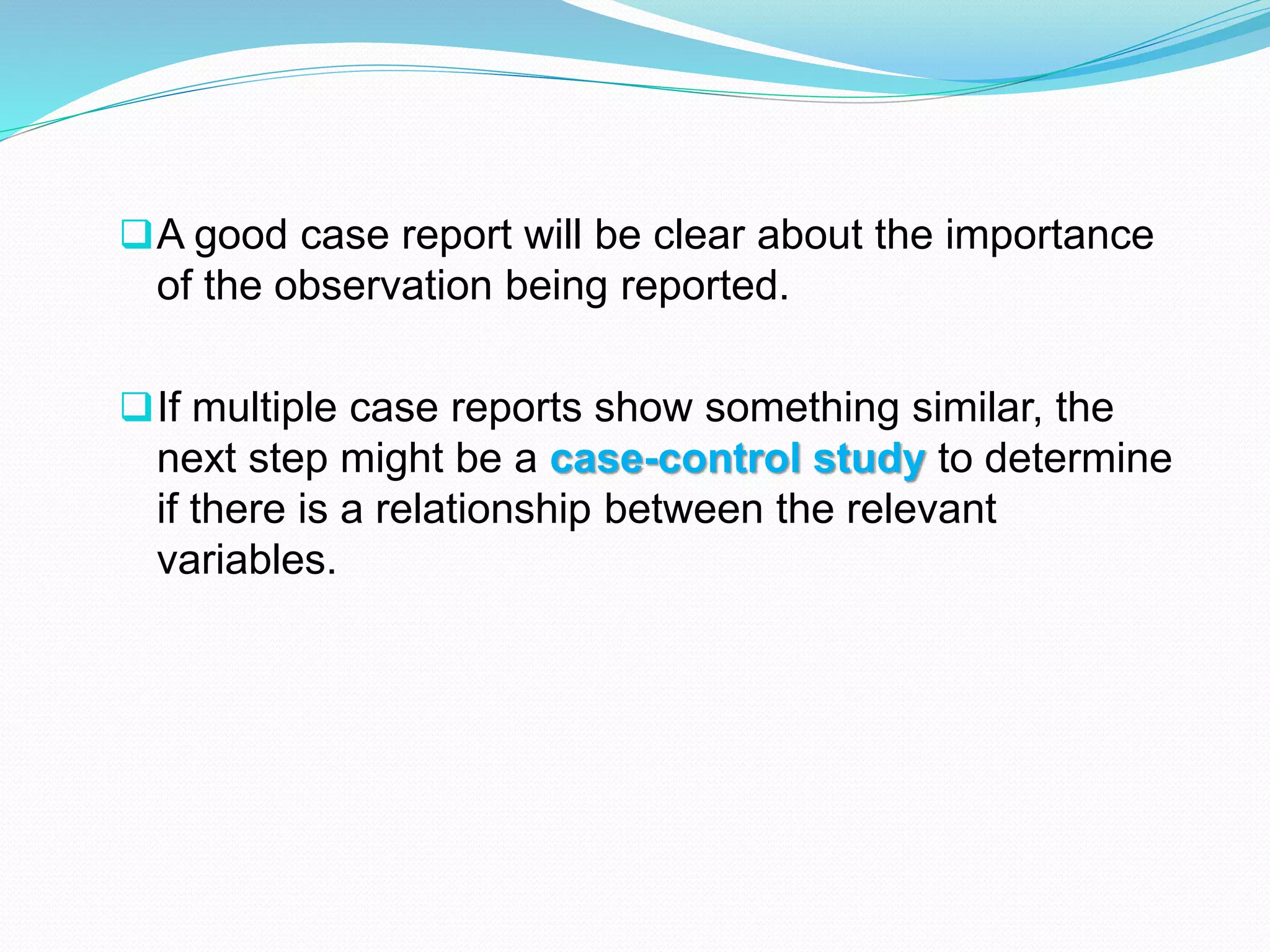 ❑ A good case report will be clear about the importance of the observation being reported.

❑ If multiple case reports show something similar, the next step might be a case-control study to determine if there is a relationship between the relevant variables.